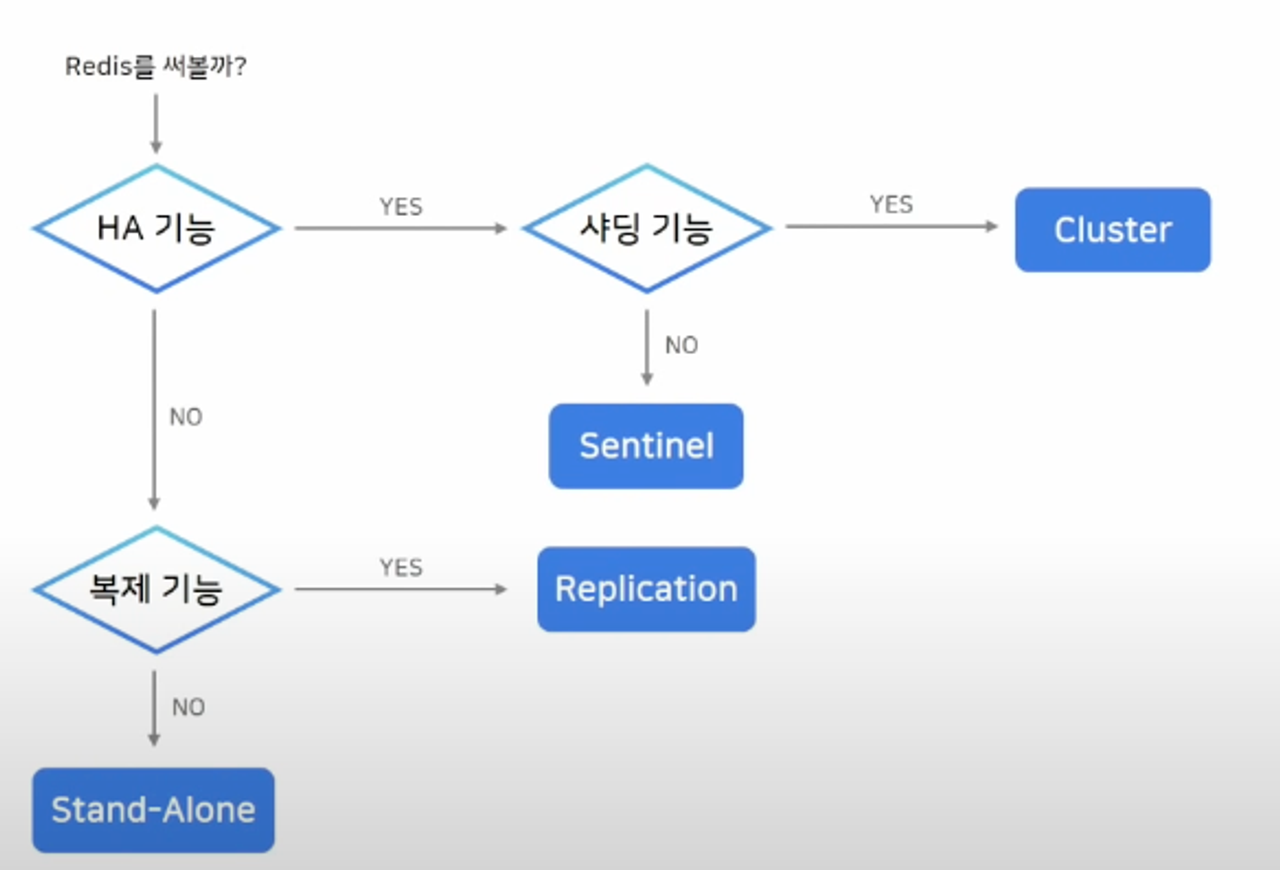 Redis를 써볼까?

HA 기능

YES

샤딩 기능

YES

Cluster

NO

Sentinel

NO

복제 기능

YES

Replication

NO

Stand-Alone